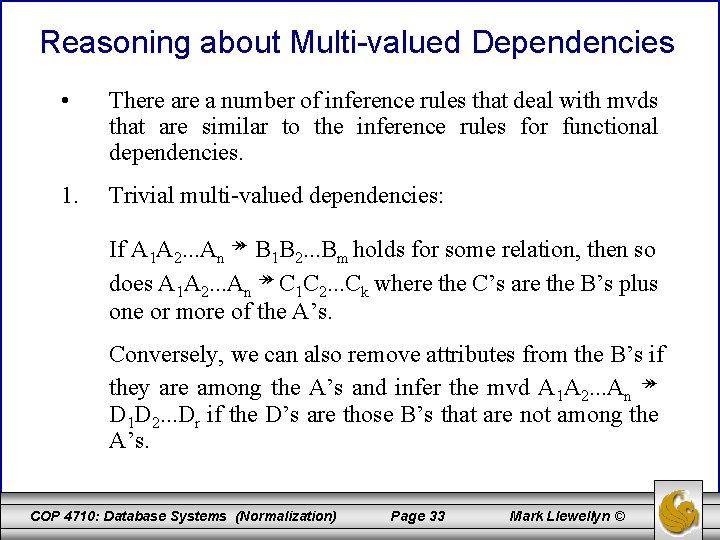 Reasoning about Multi-valued Dependencies

• There are a number of inference rules that deal with mvds that are similar to the inference rules for functional dependencies.

1. Trivial multi-valued dependencies:

If $A_1A_2...A_n \twoheadrightarrow B_1B_2...B_m$ holds for some relation, then so does $A_1A_2...A_n \twoheadrightarrow C_1C_2...C_k$ where the C's are the B's plus one or more of the A's.

Conversely, we can also remove attributes from the B's if they are among the A's and infer the mvd $A_1A_2...A_n \twoheadrightarrow D_1D_2...D_r$ if the D's are those B's that are not among the A's.

COP 4710: Database Systems (Normalization) Page 33 Mark Llewellyn ©